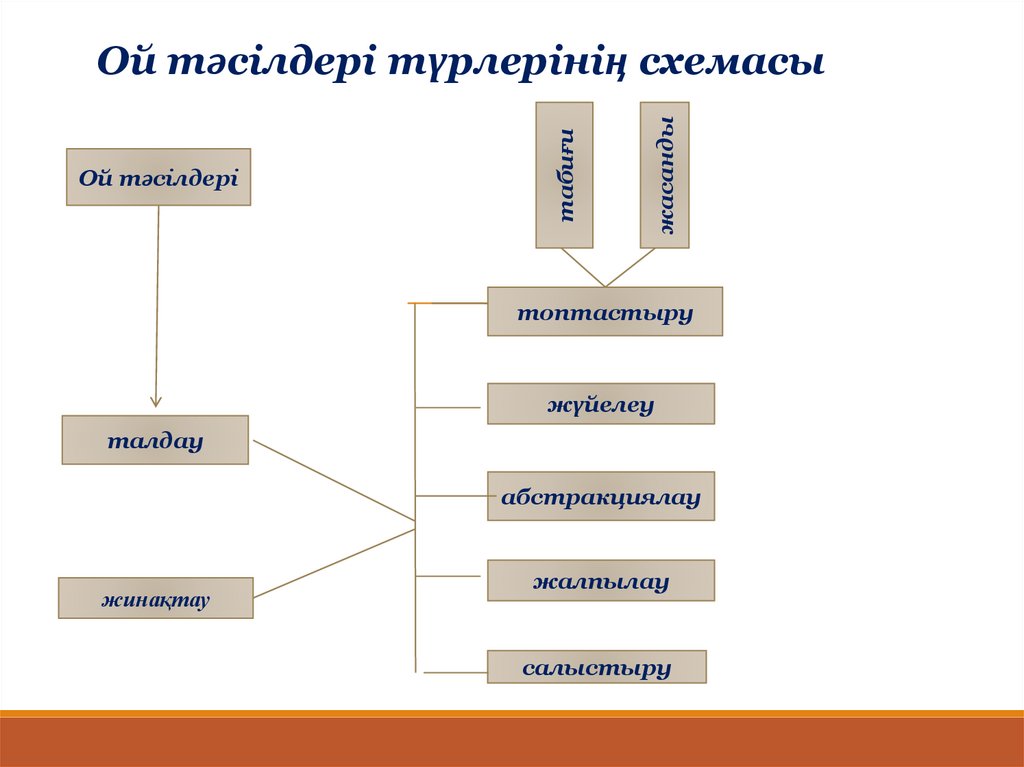 Ой тәсілдері түрлерінің схемасы

Ой тәсілдері

табиғи

жасанды

топтастыру

жүйелеу

талдау

абстракциялау

жалпылау

жинақтау

салыстыру